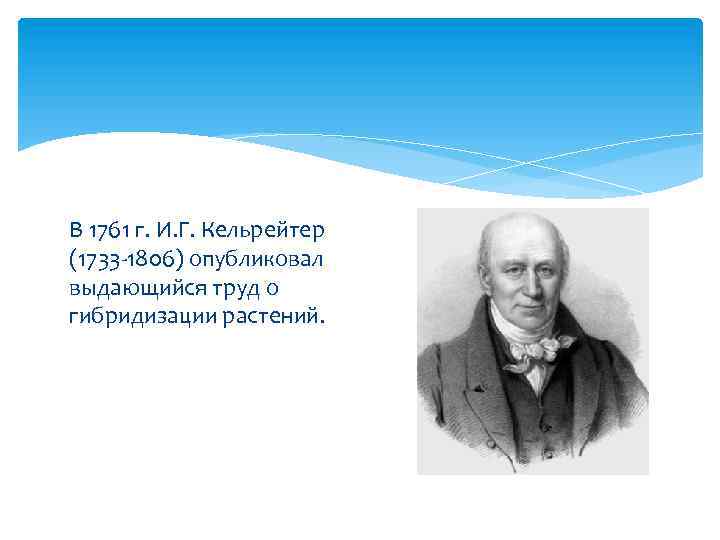 В 1761 г. И.Г. Кельрейтер (1733-1806) опубликовал выдающийся труд о гибридизации растений.